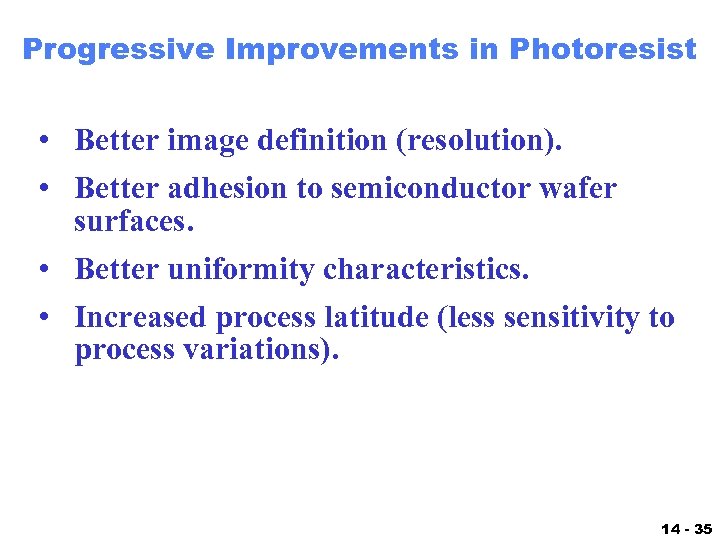 Progressive Improvements in Photoresist

• Better image definition (resolution).

• Better adhesion to semiconductor wafer surfaces.

• Better uniformity characteristics.

• Increased process latitude (less sensitivity to process variations).

14 - 35